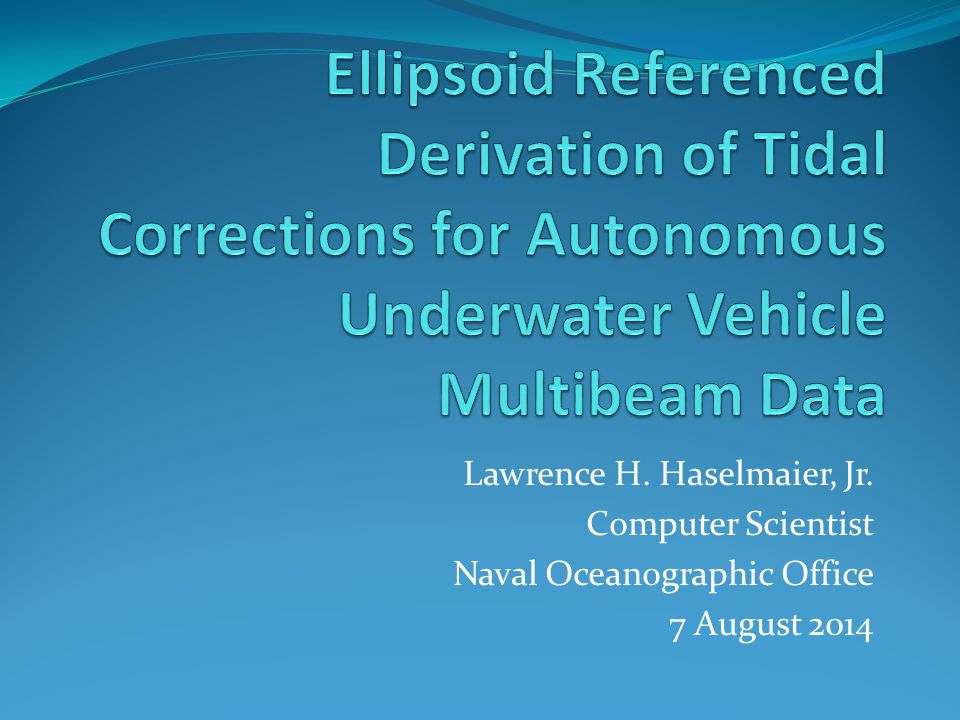 Ellipsoid Referenced Derivation of Tidal Corrections for Autonomous Underwater Vehicle Multibeam Data

Lawrence H. Haselmaier, Jr.
Computer Scientist
Naval Oceanographic Office
7 August 2014